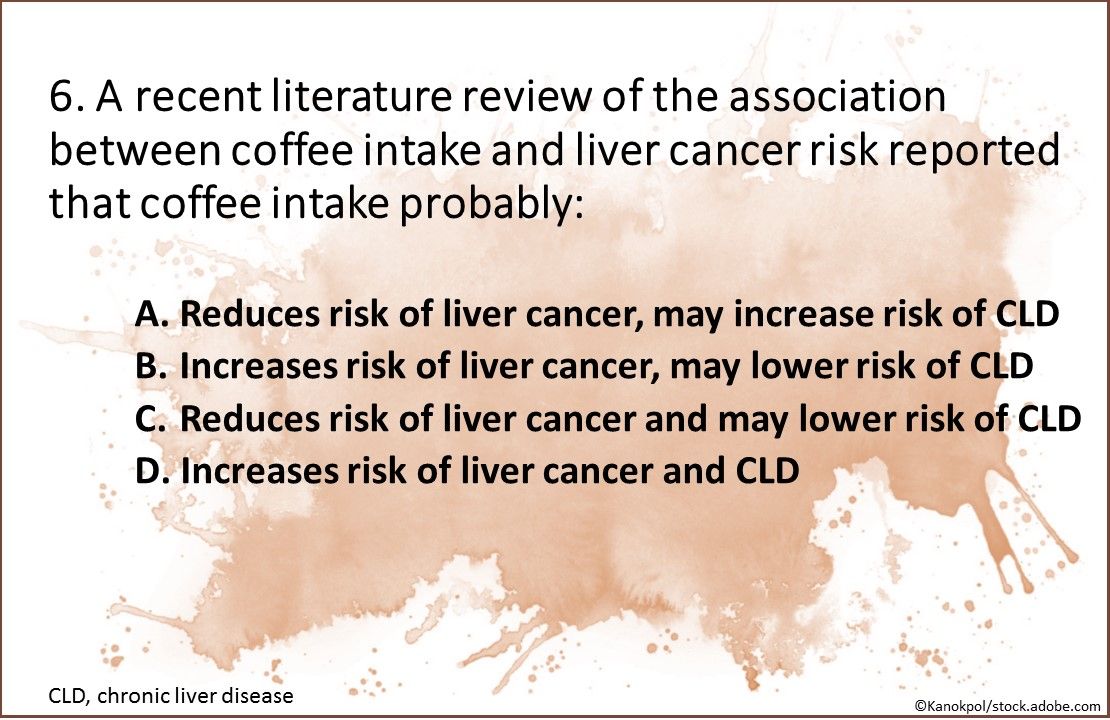 6. A recent literature review of the association between coffee intake and liver cancer risk reported that coffee intake probably:

A. Reduces risk of liver cancer, may increase risk of CLD
B. Increases risk of liver cancer, may lower risk of CLD
C. Reduces risk of liver cancer and may lower risk of CLD
D. Increases risk of liver cancer and CLD

CLD, chronic liver disease

©Kanokpol/stock.adobe.com